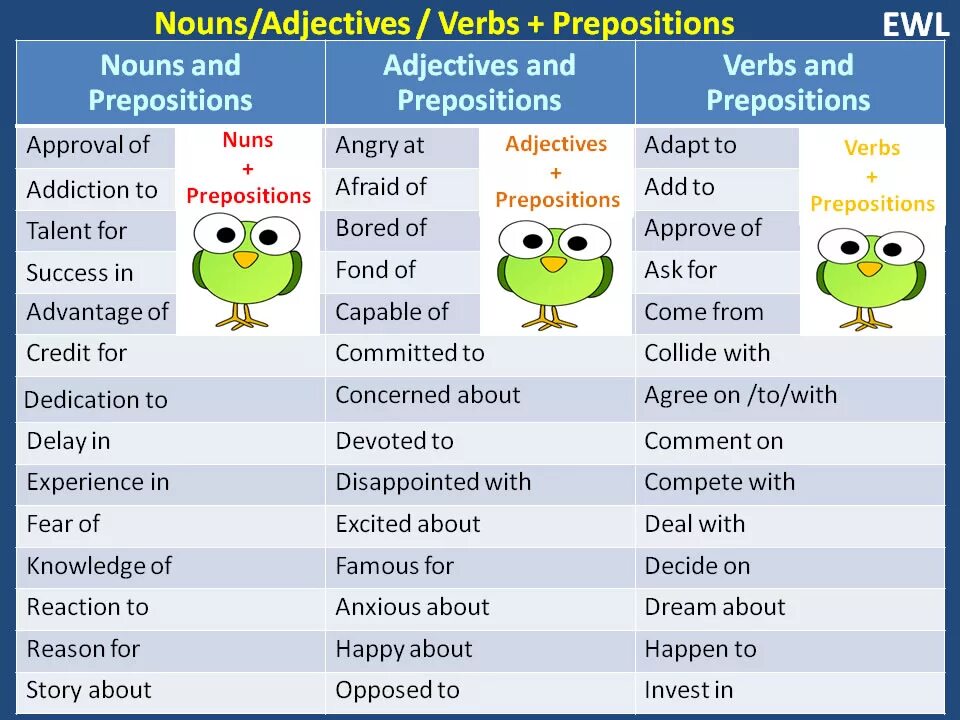 Nouns/Adjectives / Verbs + Prepositions

EWL

| Nouns and Prepositions | Adjectives and Prepositions | Verbs and Prepositions |
|---|---|---|
| Approval of | Angry at | Adapt to |
| Addiction to | Afraid of | Add to |
| Talent for | Bored of | Approve of |
| Success in | Fond of | Ask for |
| Advantage of | Capable of | Come from |
| Credit for | Committed to | Collide with |
| Dedication to | Concerned about | Agree on /to/with |
| Delay in | Devoted to | Comment on |
| Experience in | Disappointed with | Compete with |
| Fear of | Excited about | Deal with |
| Knowledge of | Famous for | Decide on |
| Reaction to | Anxious about | Dream about |
| Reason for | Happy about | Happen to |
| Story about | Opposed to | Invest in |

Nuns + Prepositions

Adjectives + Prepositions

Verbs + Prepositions